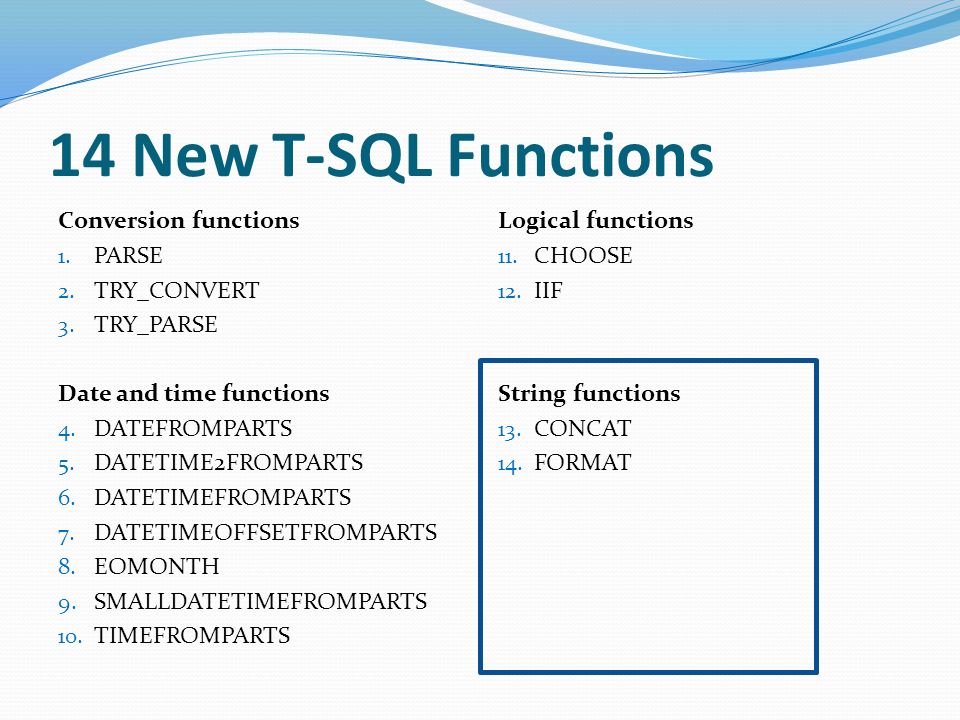 14 New T-SQL Functions

Conversion functions
1. PARSE
2. TRY_CONVERT
3. TRY_PARSE

Date and time functions
4. DATEFROMPARTS
5. DATETIME2FROMPARTS
6. DATETIMEFROMPARTS
7. DATETIMEOFFSETFROMPARTS
8. EOMONTH
9. SMALLDATETIMEFROMPARTS
10. TIMEFROMPARTS

Logical functions
11. CHOOSE
12. IIF

String functions
13. CONCAT
14. FORMAT